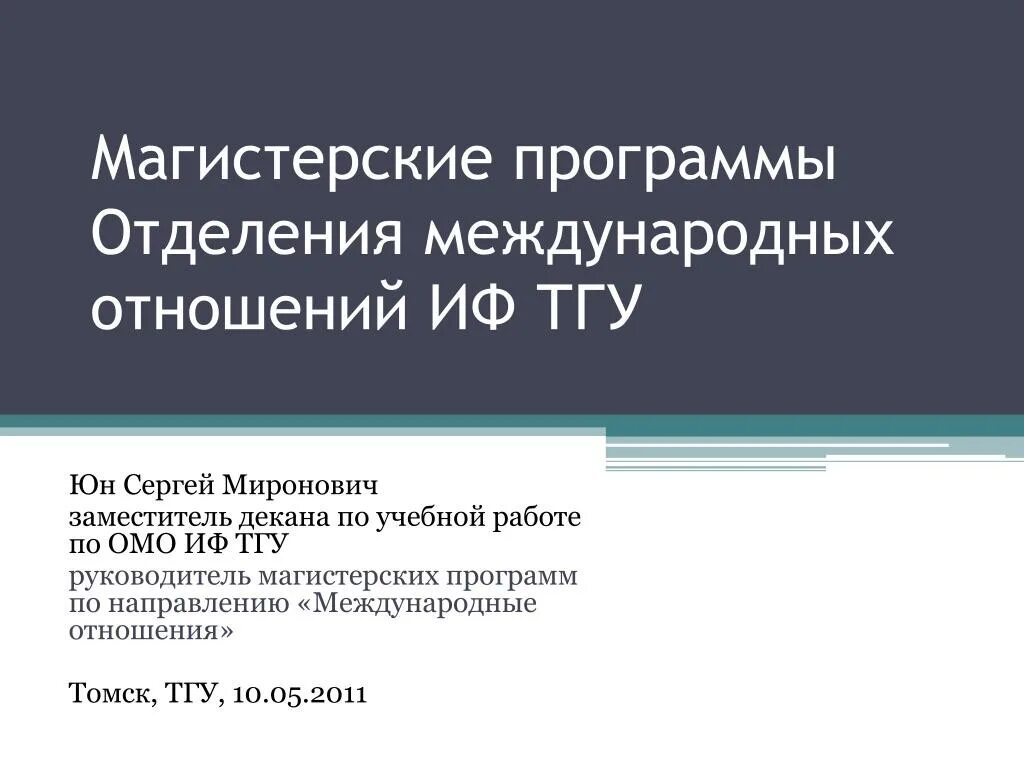 Магистерские программы Отделения международных отношений ИФ ТГУ

Юн Сергей Миронович

заместитель декана по учебной работе по ОМО ИФ ТГУ

руководитель магистерских программ по направлению «Международные отношения»

Томск, ТГУ, 10.05.2011